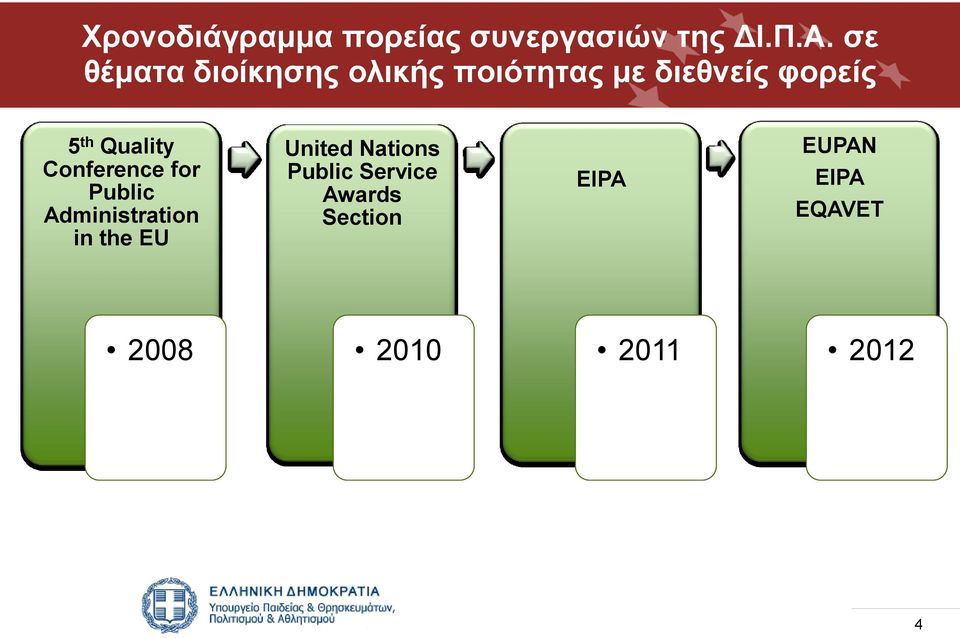 Χρονοδιάγραμμα πορείας συνεργασιών της ΔΙ.Π.Α. σε θέματα διοίκησης ολικής ποιότητας με διεθνείς φορείς

5$^{th}$ Quality Conference for Public Administration in the EU

• 2008

United Nations Public Service Awards Section

• 2010

EIPA

• 2011

EUPAN
EIPA
EQAVET

• 2012

ΕΛΛΗΝΙΚΗ ΔΗΜΟΚΡΑΤΙΑ
Υπουργείο Παιδείας & Θρησκευμάτων, Πολιτισμού & Αθλητισμού

4